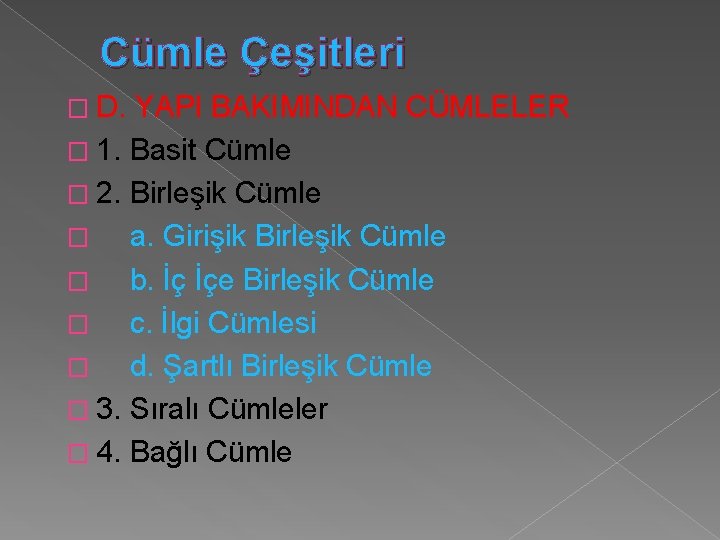 Cümle Çeşitleri

D. YAPI BAKIMINDAN CÜMLELER
1. Basit Cümle
2. Birleşik Cümle
a. Girişik Birleşik Cümle
b. İç İçe Birleşik Cümle
c. İlgi Cümlesi
d. Şartlı Birleşik Cümle
3. Sıralı Cümleler
4. Bağlı Cümle